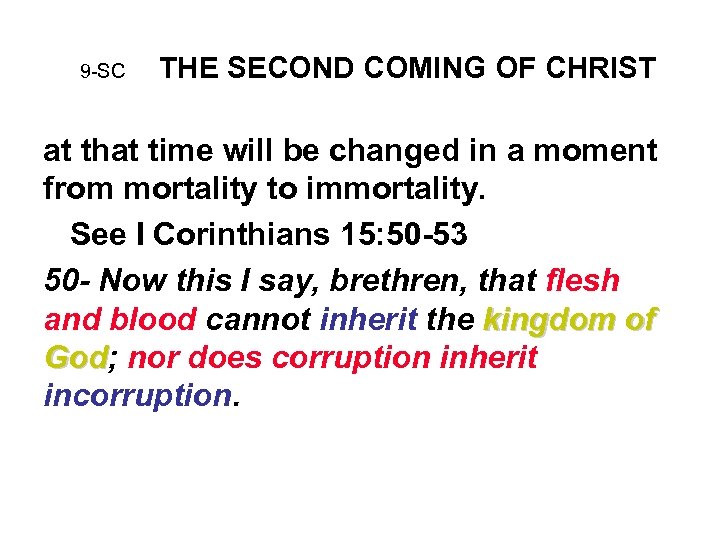 9-SC THE SECOND COMING OF CHRIST

at that time will be changed in a moment from mortality to immortality.

See I Corinthians 15:50-53

50- Now this I say, brethren, that flesh and blood cannot inherit the kingdom of God; nor does corruption inherit incorruption.